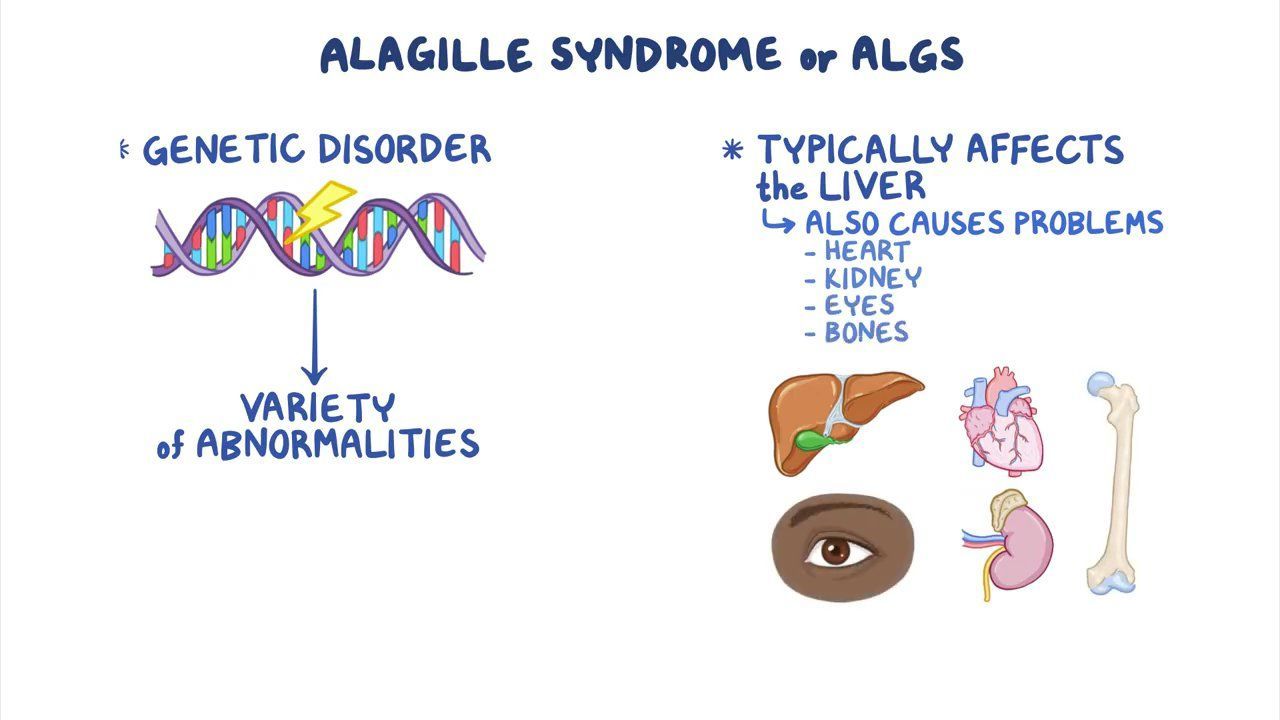 ALAGILLE SYNDROME or ALGS

* GENETIC DISORDER

VARIETY of ABNORMALITIES

* TYPICALLY AFFECTS the LIVER
↳ ALSO CAUSES PROBLEMS
- HEART
- KIDNEY
- EYES
- BONES